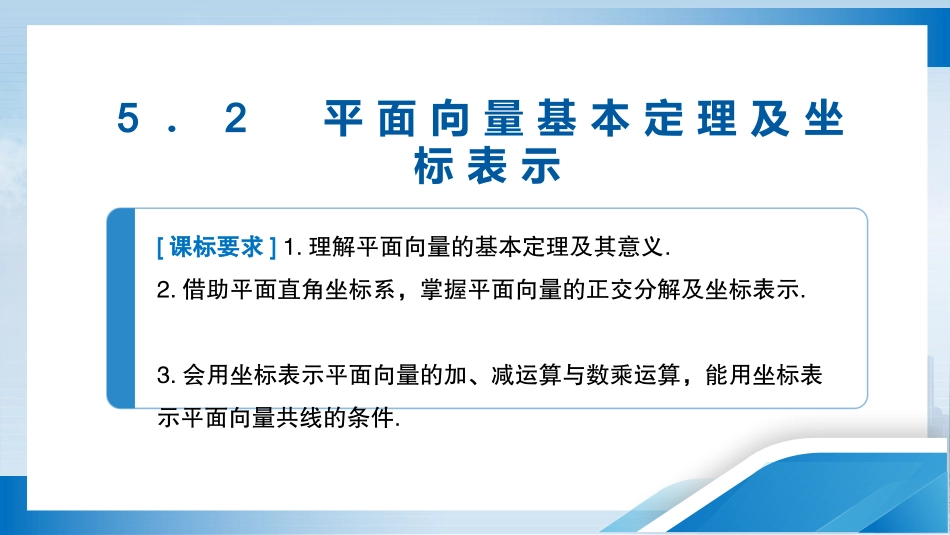 5．2　平面向量基本定理及坐标表示

[课标要求] 1. 理解平面向量的基本定理及其意义.

2. 借助平面直角坐标系，掌握平面向量的正交分解及坐标表示.

3. 会用坐标表示平面向量的加、减运算与数乘运算，能用坐标表示平面向量共线的条件.